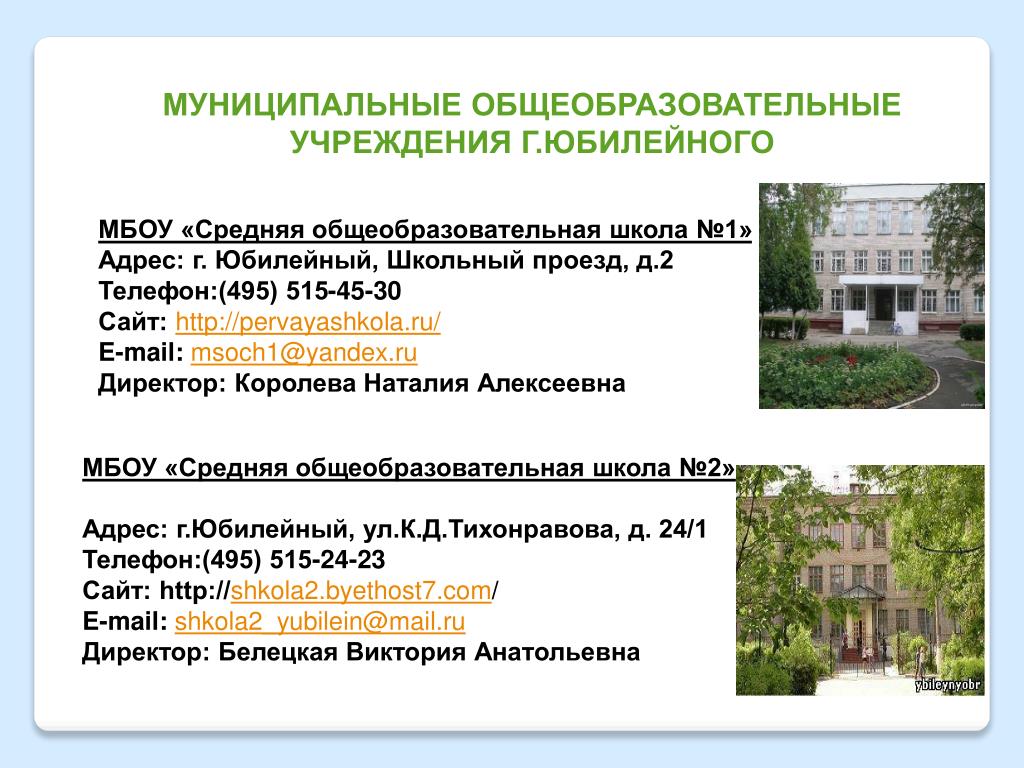 МУНИЦИПАЛЬНЫЕ ОБЩЕОБРАЗОВАТЕЛЬНЫЕ УЧРЕЖДЕНИЯ Г.ЮБИЛЕЙНОГО

МБОУ «Средняя общеобразовательная школа №1»
Адрес: г. Юбилейный, Школьный проезд, д.2
Телефон:(495) 515-45-30
Сайт: http://pervayashkola.ru/
E-mail: msoch1@yandex.ru
Директор: Королева Наталия Алексеевна

МБОУ «Средняя общеобразовательная школа №2»

Адрес: г.Юбилейный, ул.К.Д.Тихонравова, д. 24/1
Телефон:(495) 515-24-23
Сайт: http://shkola2.byethost7.com/
E-mail: shkola2_yubilein@mail.ru
Директор: Белецкая Виктория Анатольевна

ybileynyobr